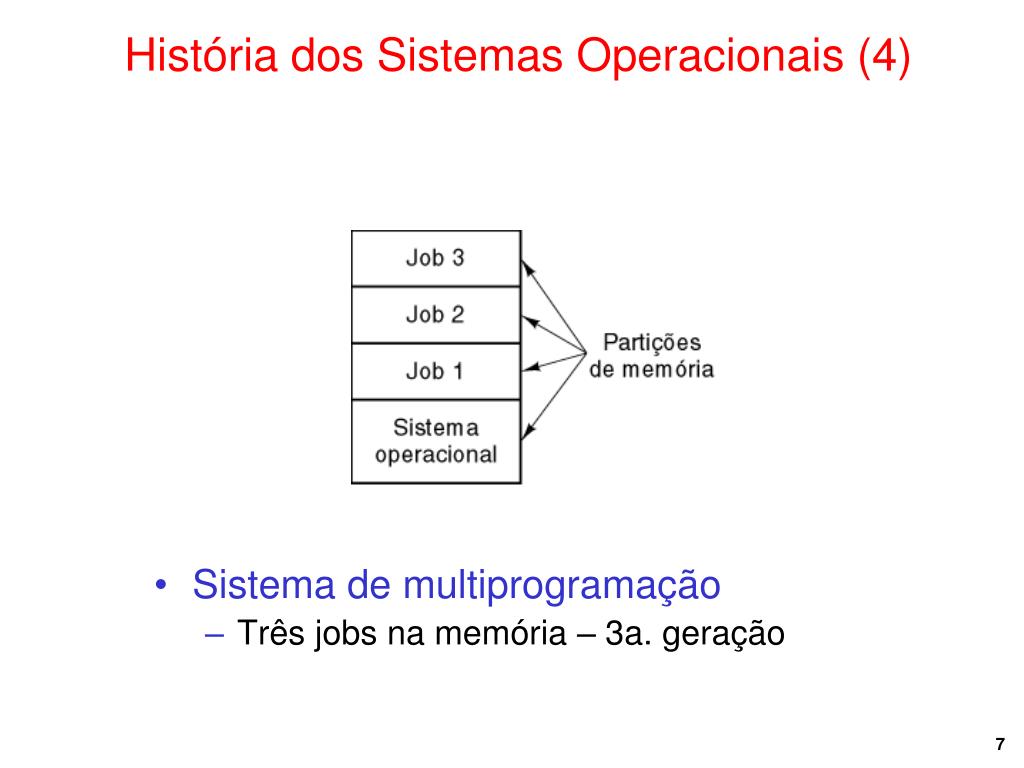 História dos Sistemas Operacionais (4)

Job 3
Job 2
Job 1
Sistema operacional

Partições de memória

• Sistema de multiprogramação
– Três jobs na memória – 3a. geração

7